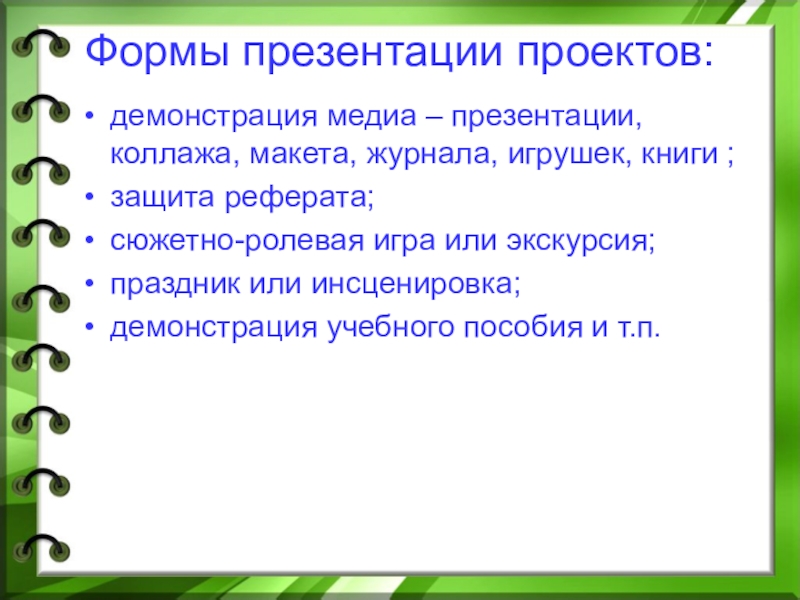 Формы презентации проектов:

• демонстрация медиа – презентации, коллажа, макета, журнала, игрушек, книги ;
• защита реферата;
• сюжетно-ролевая игра или экскурсия;
• праздник или инсценировка;
• демонстрация учебного пособия и т.п.